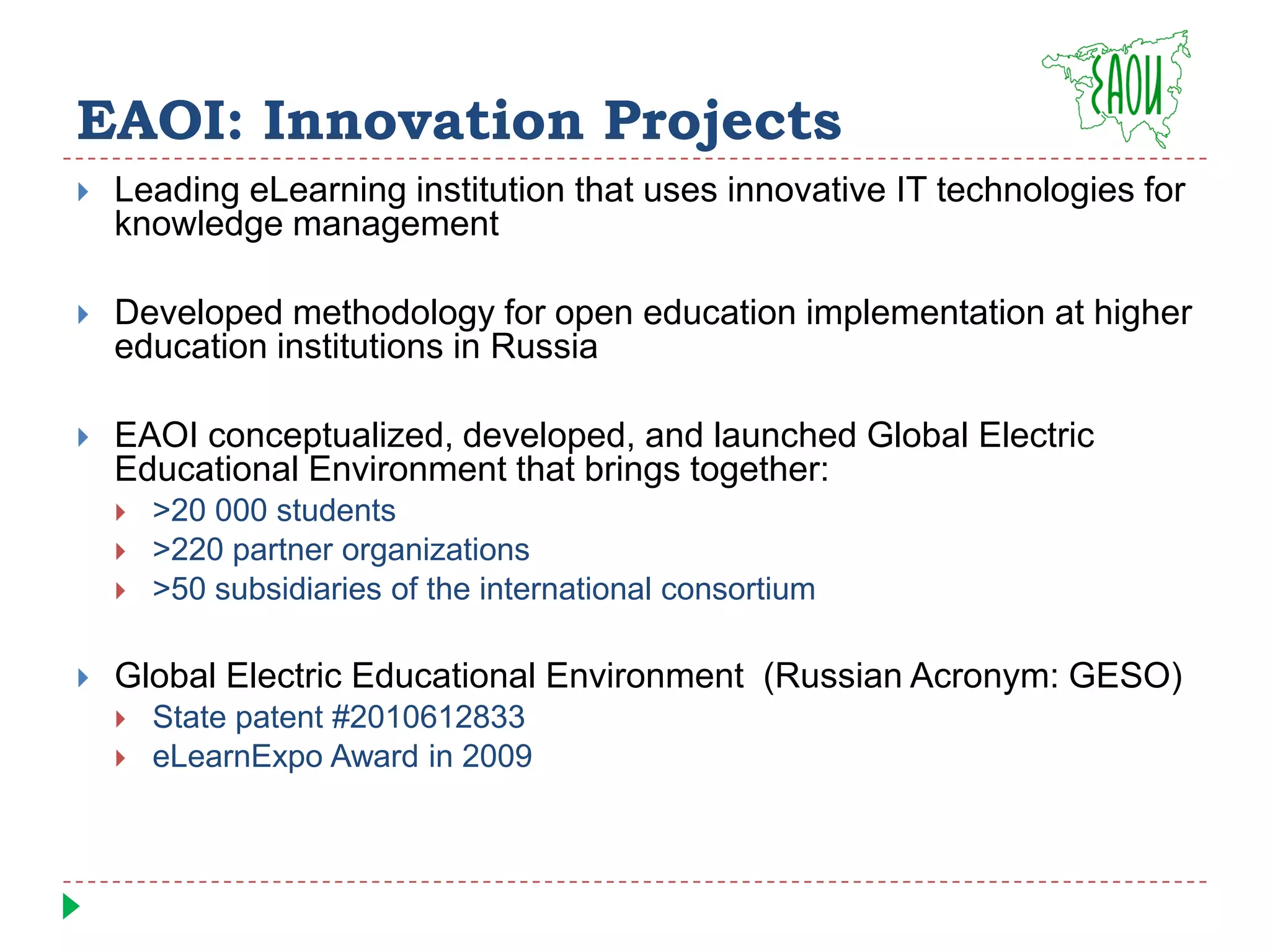 ЕАОИ

EAOI: Innovation Projects

Leading eLearning institution that uses innovative IT technologies for knowledge management

Developed methodology for open education implementation at higher education institutions in Russia

EAOI conceptualized, developed, and launched Global Electric Educational Environment that brings together:

>20 000 students

>220 partner organizations

>50 subsidiaries of the international consortium

Global Electric Educational Environment (Russian Acronym: GESO)

State patent #2010612833

eLearnExpo Award in 2009